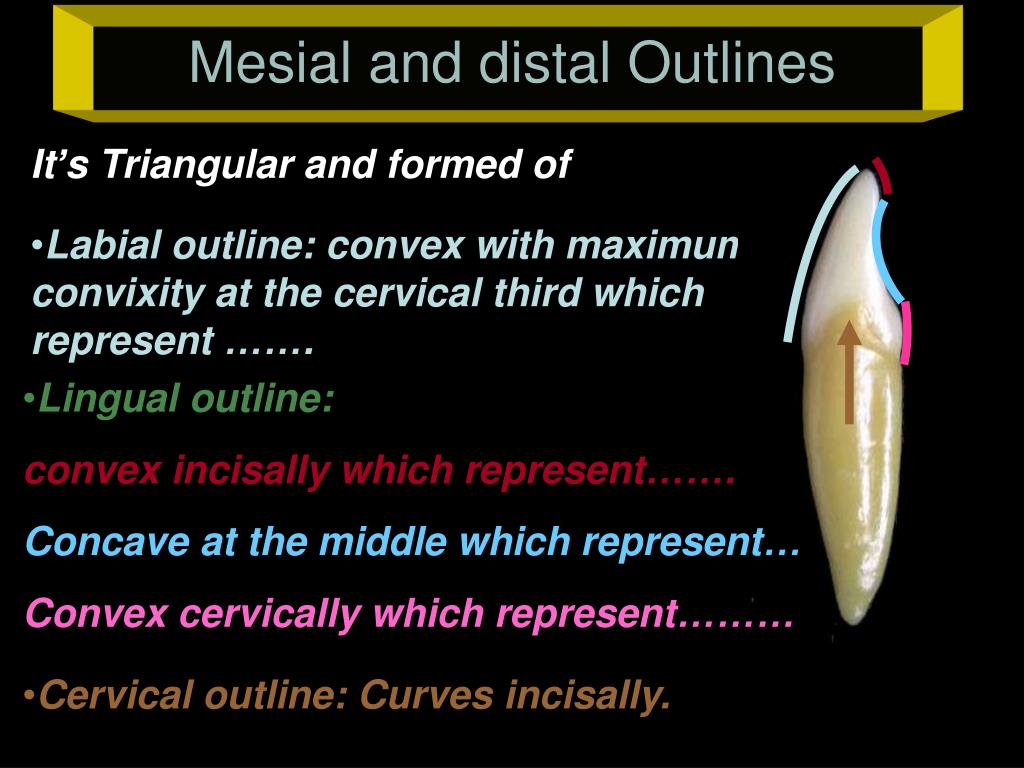 Mesial and distal Outlines

It’s Triangular and formed of

•Labial outline: convex with maximun convixity at the cervical third which represent …….

•Lingual outline:

convex incisally which represent…….

Concave at the middle which represent…

Convex cervically which represent………

•Cervical outline: Curves incisally.